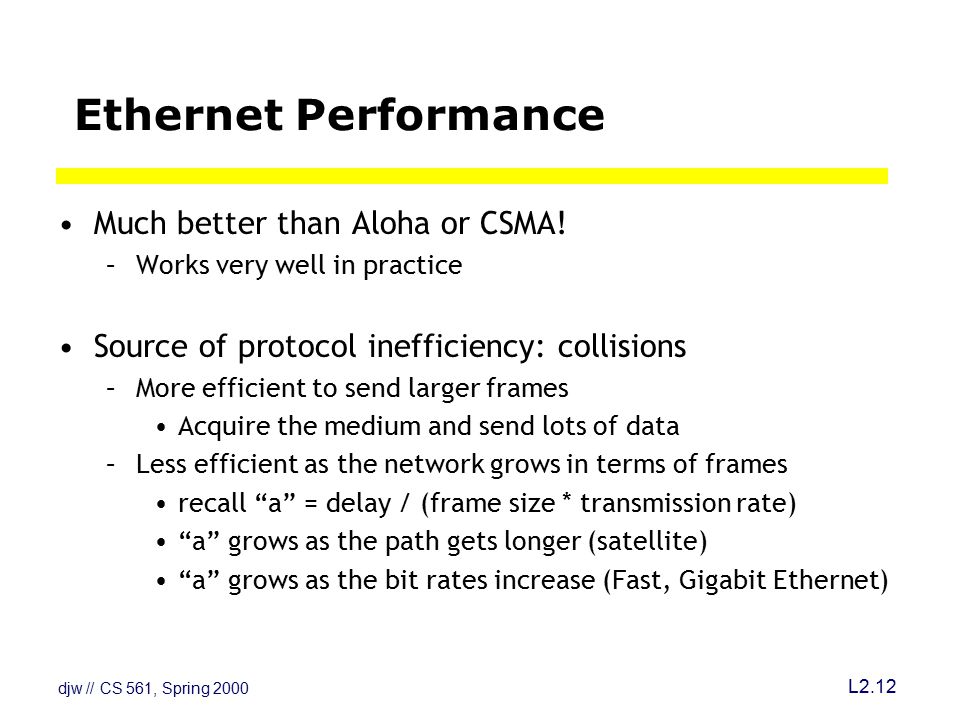 Ethernet Performance

• Much better than Aloha or CSMA!
  – Works very well in practice

• Source of protocol inefficiency: collisions
  – More efficient to send larger frames
    • Acquire the medium and send lots of data
  – Less efficient as the network grows in terms of frames
    • recall “a” = delay / (frame size * transmission rate)
    • “a” grows as the path gets longer (satellite)
    • “a” grows as the bit rates increase (Fast, Gigabit Ethernet)

djw // CS 561, Spring 2000

L2.12